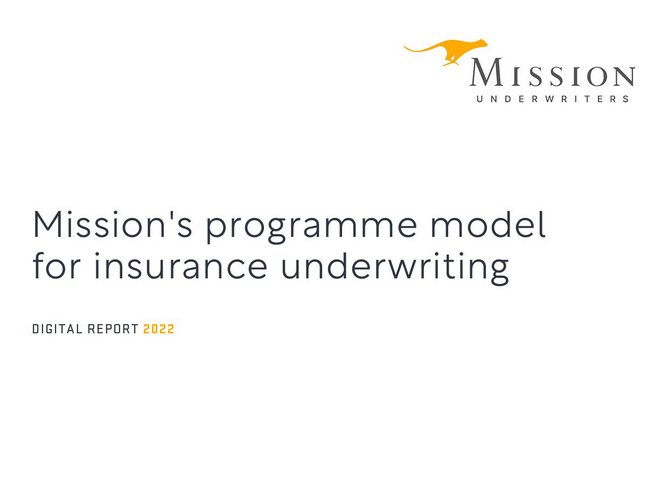 MISSION
UNDERWRITERS

Mission's programme model for insurance underwriting

DIGITAL REPORT 2022